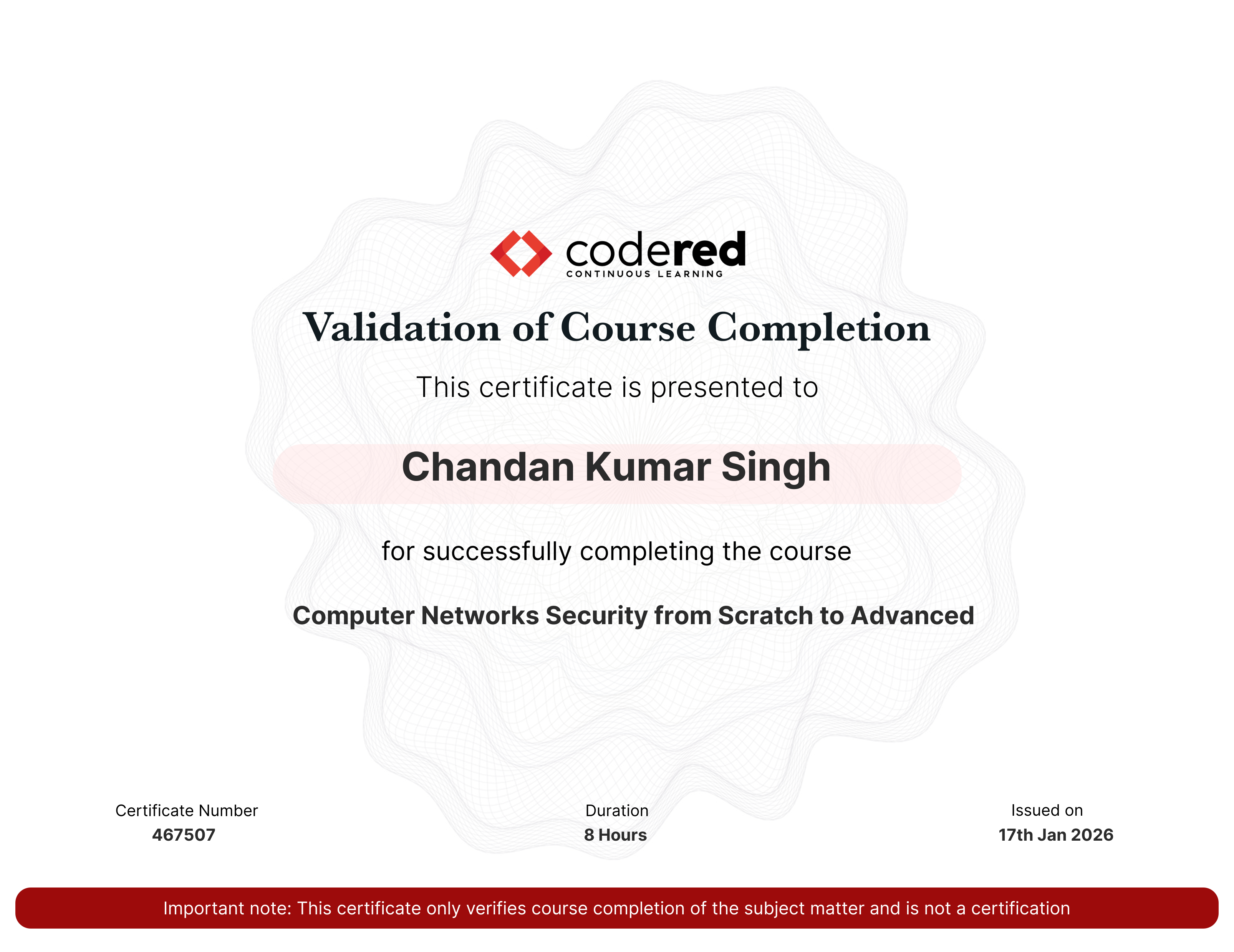 codered
CONTINUOUS LEARNING

Validation of Course Completion

This certificate is presented to

Chandan Kumar Singh

for successfully completing the course

Computer Networks Security from Scratch to Advanced

Certificate Number
467507

Duration
8 Hours

Issued on
17th Jan 2026

Important note: This certificate only verifies course completion of the subject matter and is not a certification